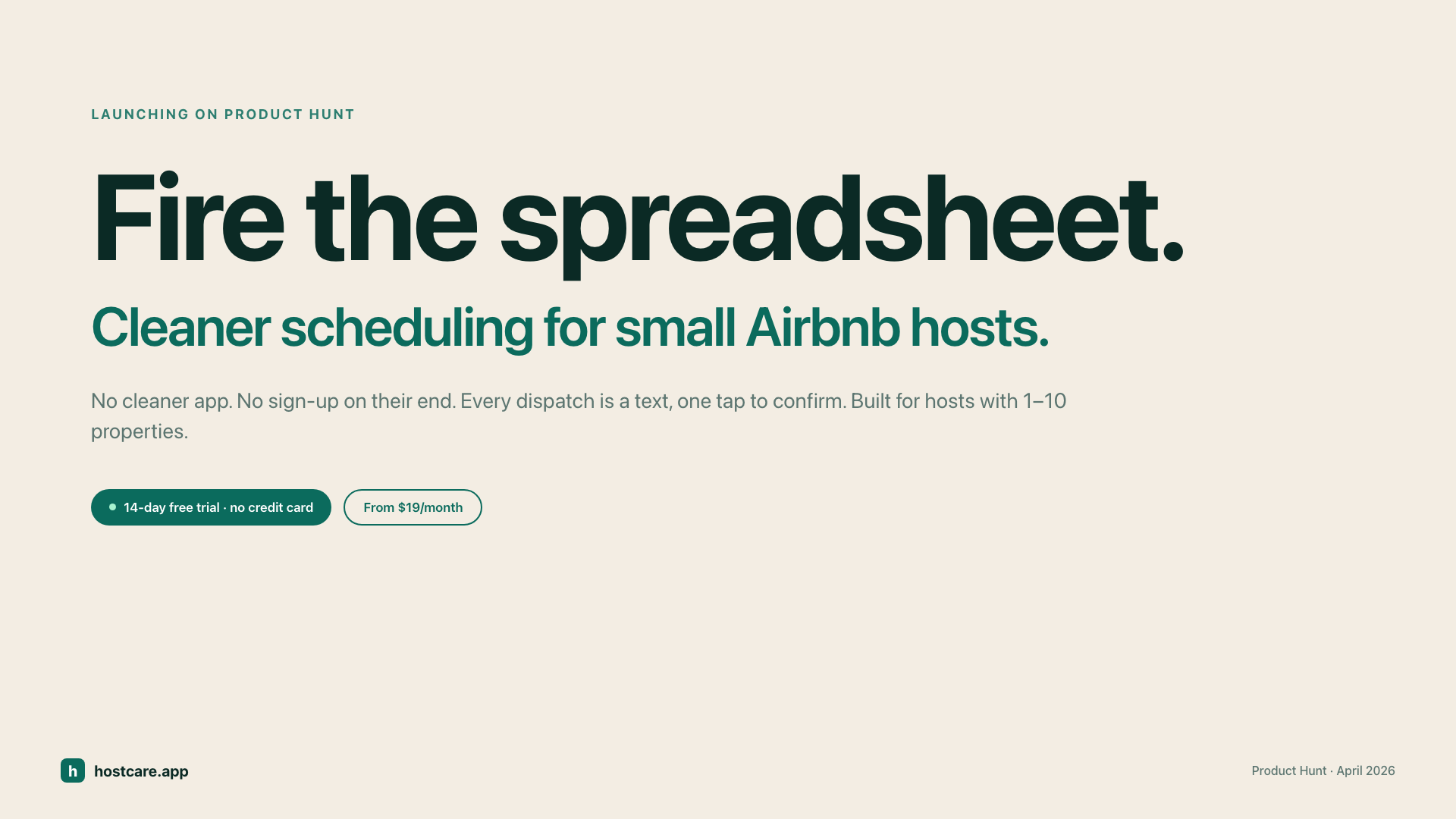 LAUNCHING ON PRODUCT HUNT

Fire the spreadsheet.

Cleaner scheduling for small Airbnb hosts.

No cleaner app. No sign-up on their end. Every dispatch is a text, one tap to confirm. Built for hosts with 1–10 properties.

14-day free trial · no credit card

From $19/month

h hostcare.app

Product Hunt · April 2026